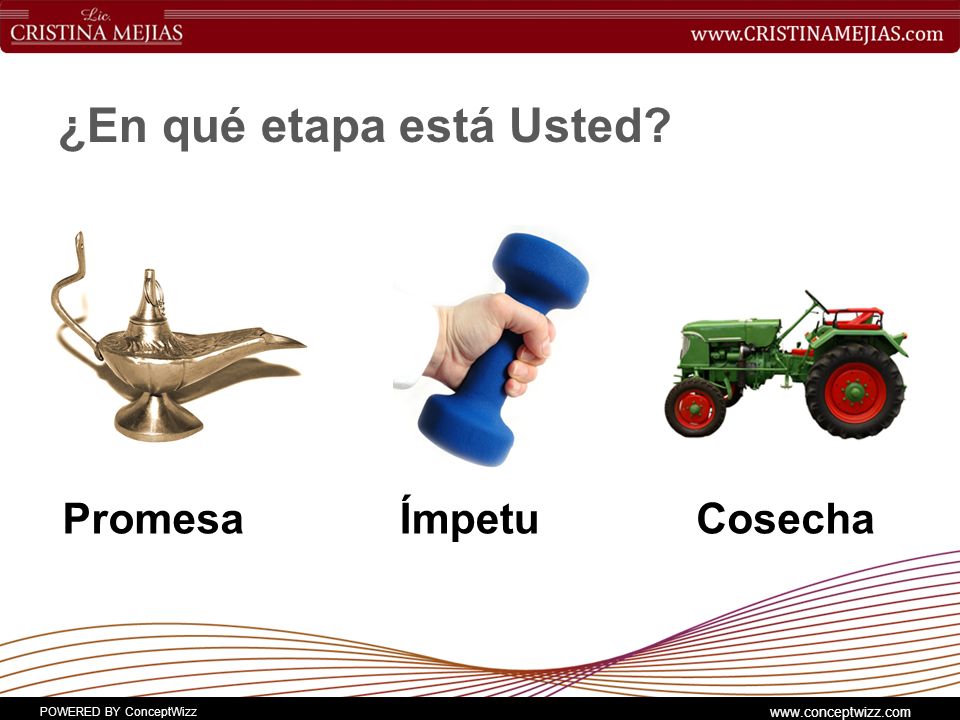 Lic.
CRISTINA MEJIAS

www.CRISTINAMEJIAS.com

¿En qué etapa está Usted?

Promesa

Ímpetu

Cosecha

POWERED BY ConceptWizz

www.conceptwizz.com